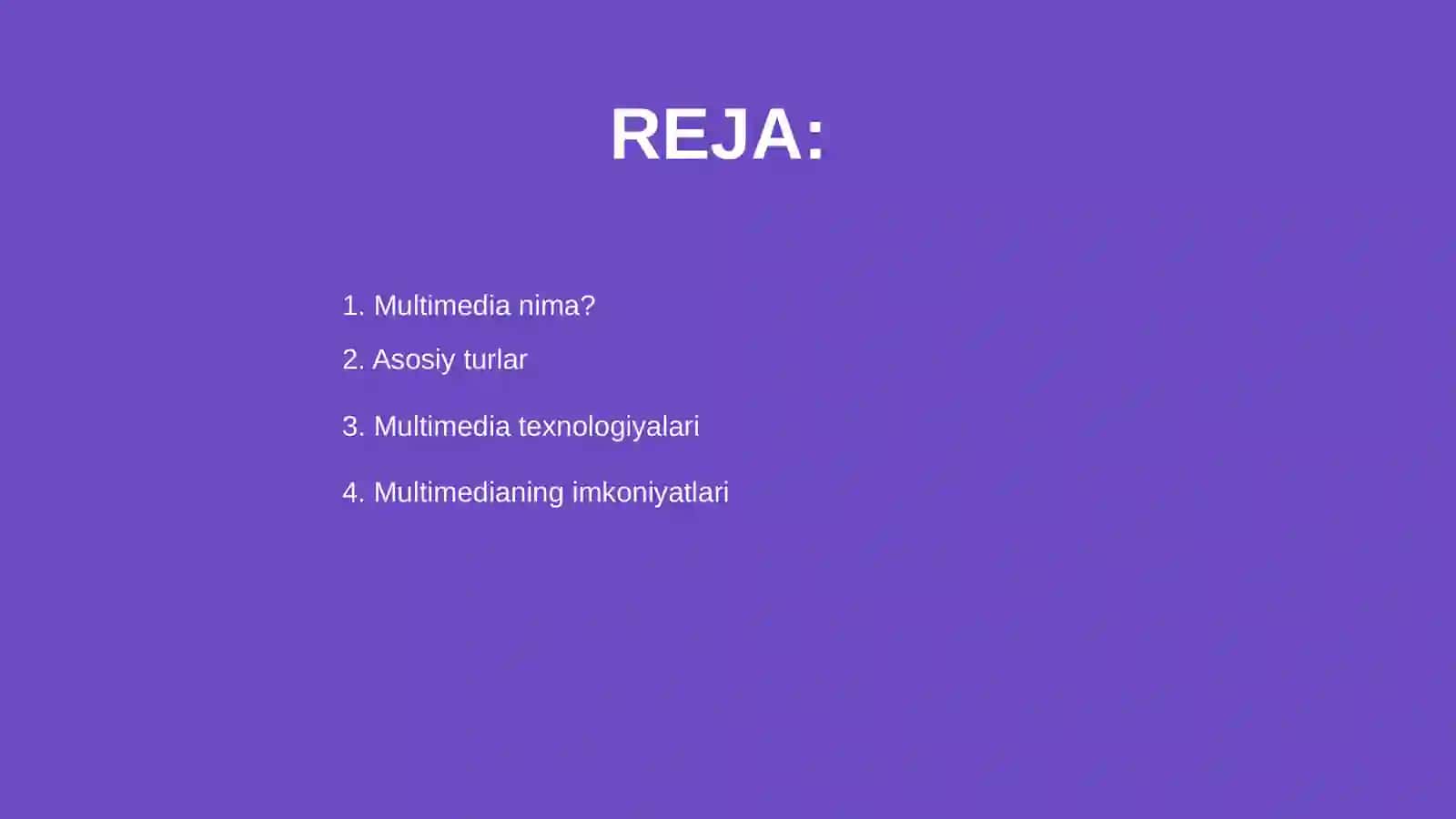 REJA:

1. Multimedia nima?
2. Asosiy turlar
3. Multimedia texnologiyalari
4. Multimedianing imkoniyatlari